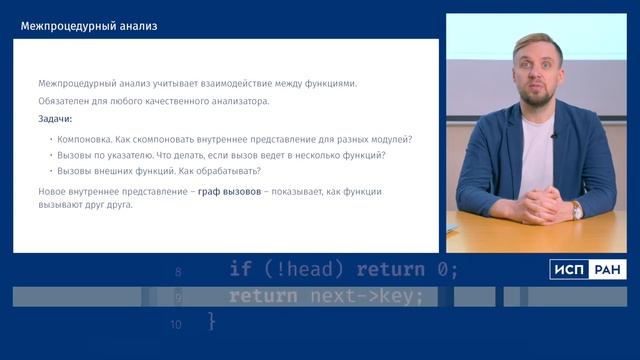 Межпроцедурный анализ

Межпроцедурный анализ учитывает взаимодействие между функциями.

Обязателен для любого качественного анализатора.

Задачи:

• Компоновка. Как скомпоновать внутреннее представление для разных модулей?
• Вызовы по указателю. Что делать, если вызов ведет в несколько функций?
• Вызовы внешних функций. Как обрабатывать?

Новое внутреннее представление – граф вызовов – показывает, как функции вызывают друг друга.

8 if (!head) return 0;
9 return next->key;
10 }

ИСП РАН